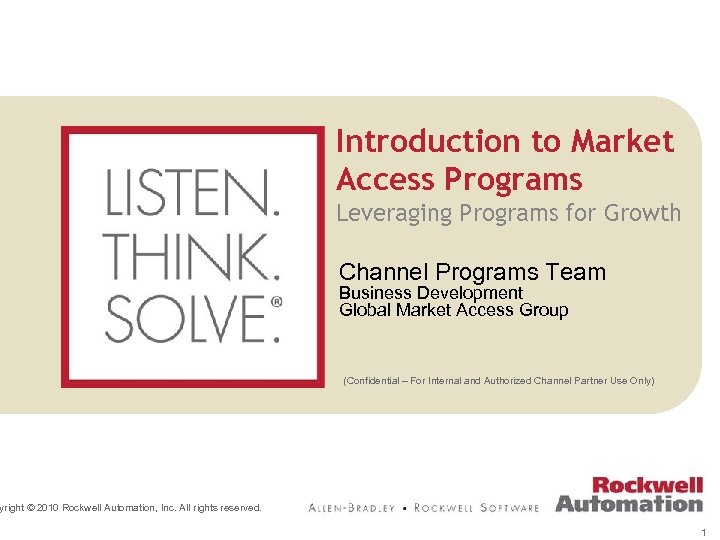 LISTEN.
THINK.
SOLVE.®

Introduction to Market Access Programs
Leveraging Programs for Growth

Channel Programs Team
Business Development
Global Market Access Group

(Confidential – For Internal and Authorized Channel Partner Use Only)

yright © 2010 Rockwell Automation, Inc. All rights reserved.

ALLEN-BRADLEY • ROCKWELL SOFTWARE

Rockwell Automation

1